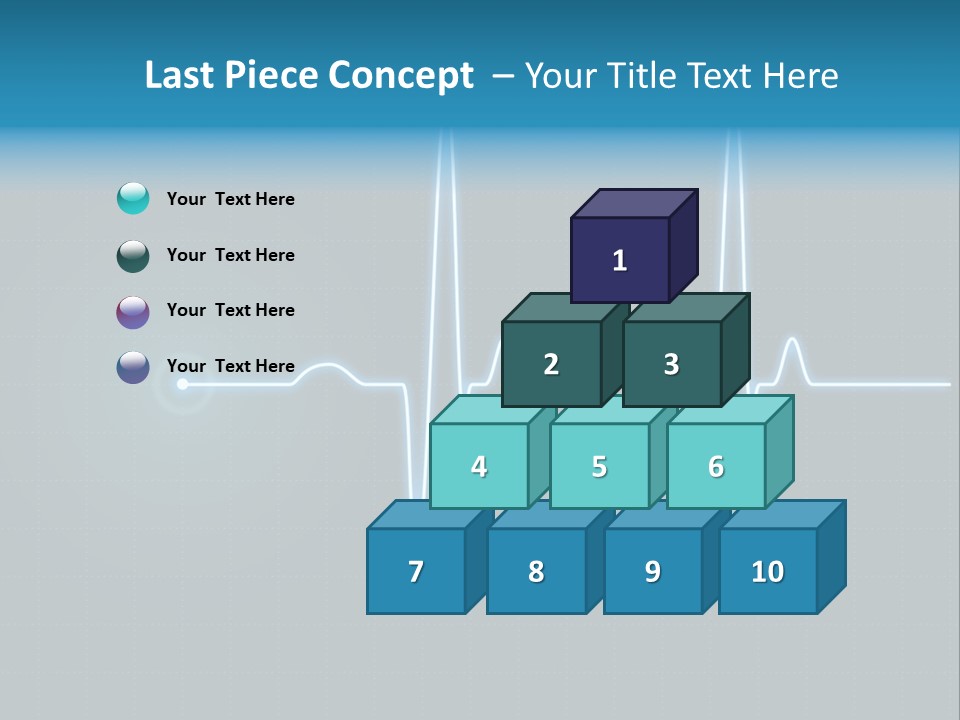 Last Piece Concept – Your Title Text Here

Your Text Here

Your Text Here

Your Text Here

Your Text Here

1

2 3

4 5 6

7 8 9 10